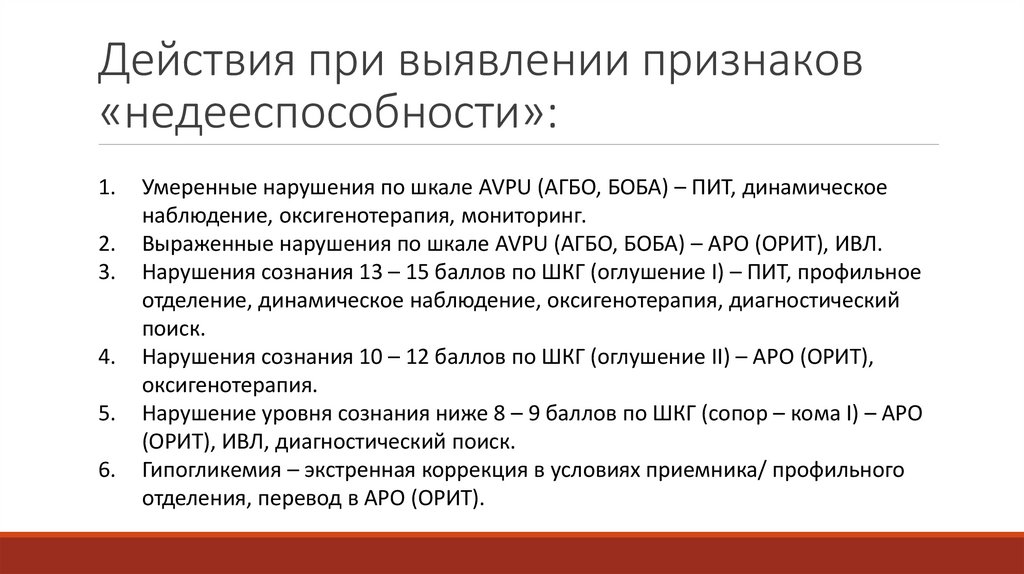 Действия при выявлении признаков «недееспособности»:

1. Умеренные нарушения по шкале AVPU (АГБО, БОБА) – ПИТ, динамическое наблюдение, оксигенотерапия, мониторинг.
2. Выраженные нарушения по шкале AVPU (АГБО, БОБА) – АРО (ОРИТ), ИВЛ.
3. Нарушения сознания 13 – 15 баллов по ШКГ (оглушение I) – ПИТ, профильное отделение, динамическое наблюдение, оксигенотерапия, диагностический поиск.
4. Нарушения сознания 10 – 12 баллов по ШКГ (оглушение II) – АРО (ОРИТ), оксигенотерапия.
5. Нарушение уровня сознания ниже 8 – 9 баллов по ШКГ (сопор – кома I) – АРО (ОРИТ), ИВЛ, диагностический поиск.
6. Гипогликемия – экстренная коррекция в условиях приемника/ профильного отделения, перевод в АРО (ОРИТ).